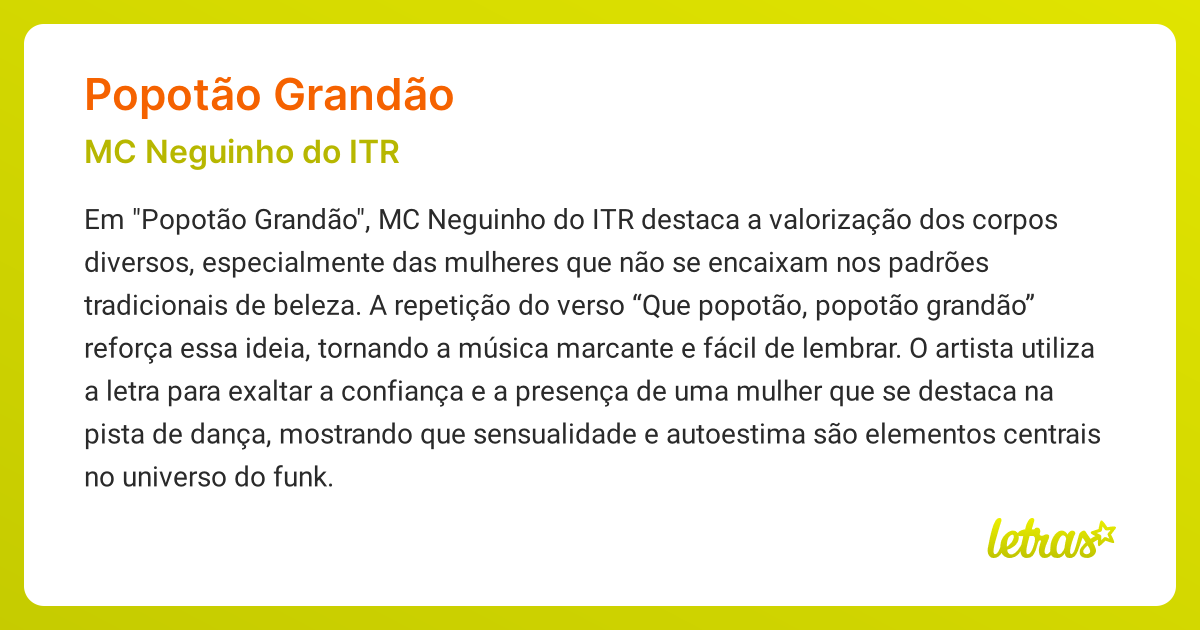 Popotão Grandão

MC Neguinho do ITR

Em "Popotão Grandão", MC Neguinho do ITR destaca a valorização dos corpos diversos, especialmente das mulheres que não se encaixam nos padrões tradicionais de beleza. A repetição do verso “Que popotão, popotão grandão” reforça essa ideia, tornando a música marcante e fácil de lembrar. O artista utiliza a letra para exaltar a confiança e a presença de uma mulher que se destaca na pista de dança, mostrando que sensualidade e autoestima são elementos centrais no universo do funk.

letras